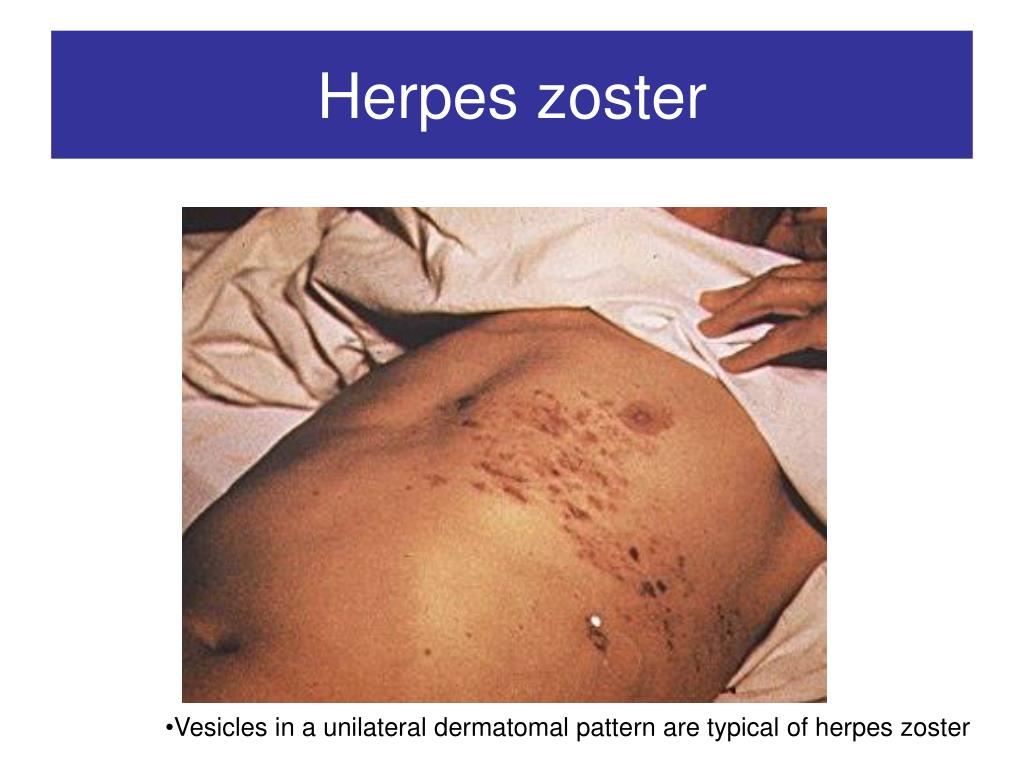 Herpes zoster

•Vesicles in a unilateral dermatomal pattern are typical of herpes zoster